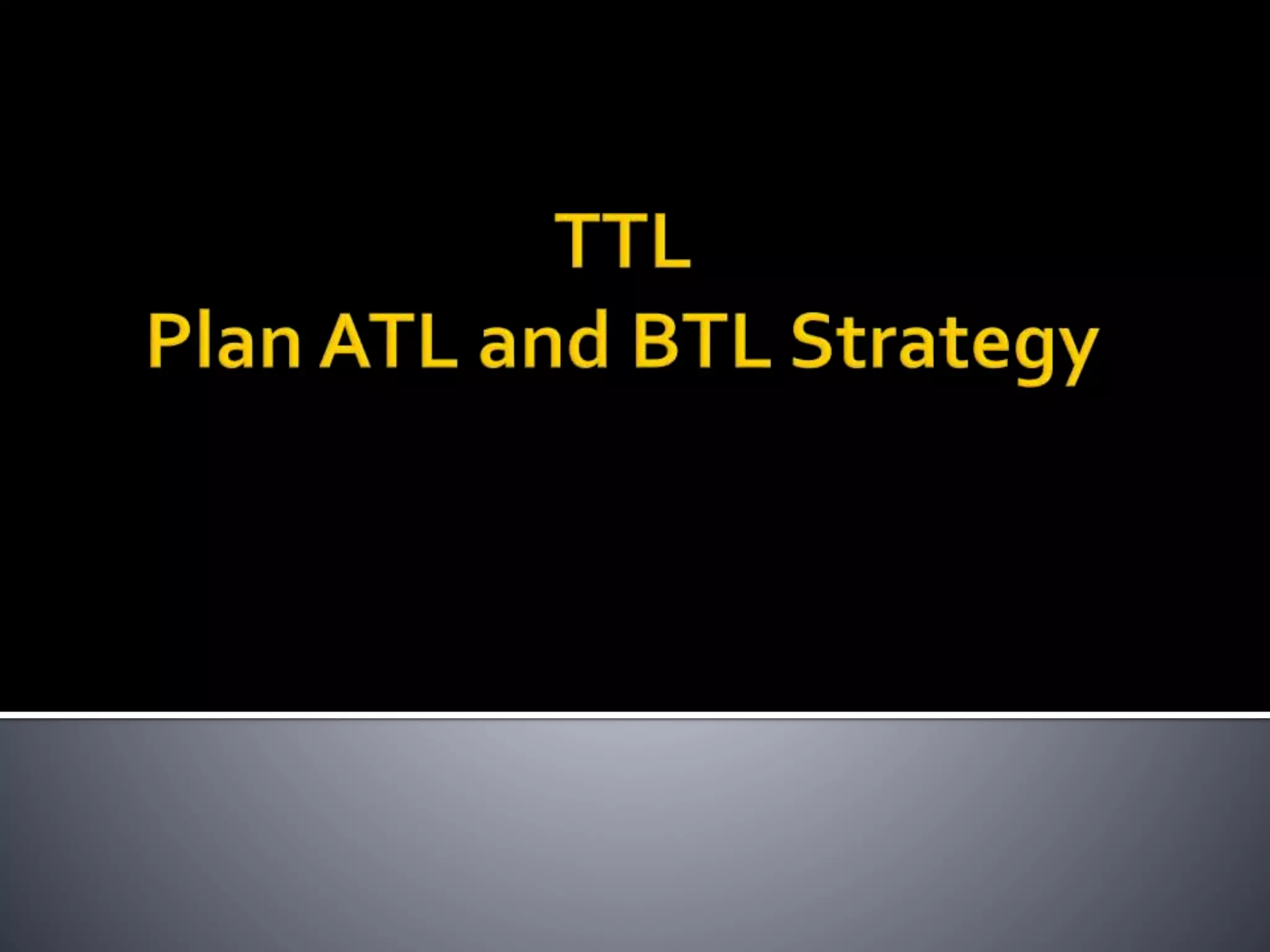 TTL
Plan ATL and BTL Strategy